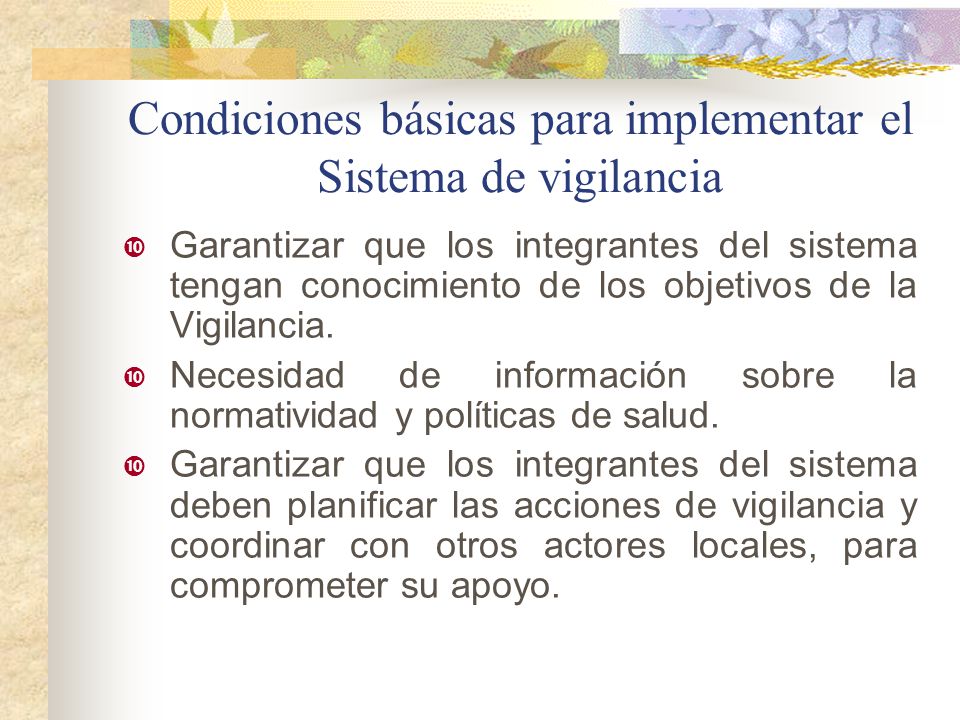 Condiciones básicas para implementar el Sistema de vigilancia

Garantizar que los integrantes del sistema tengan conocimiento de los objetivos de la Vigilancia.

Necesidad de información sobre la normatividad y políticas de salud.

Garantizar que los integrantes del sistema deben planificar las acciones de vigilancia y coordinar con otros actores locales, para comprometer su apoyo.